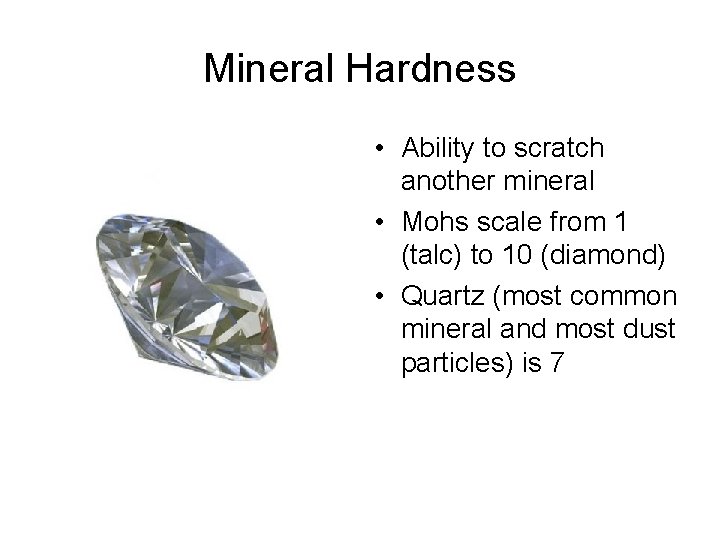 Mineral Hardness

• Ability to scratch another mineral
• Mohs scale from 1 (talc) to 10 (diamond)
• Quartz (most common mineral and most dust particles) is 7